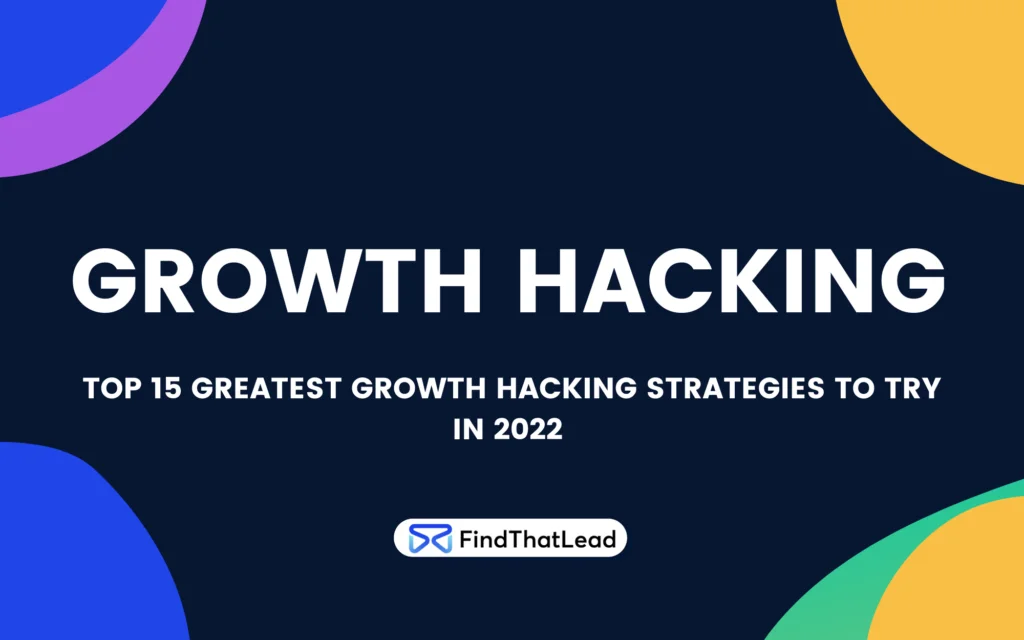 GROWTH HACKING

TOP 15 GREATEST GROWTH HACKING STRATEGIES TO TRY IN 2022

FindThatLead